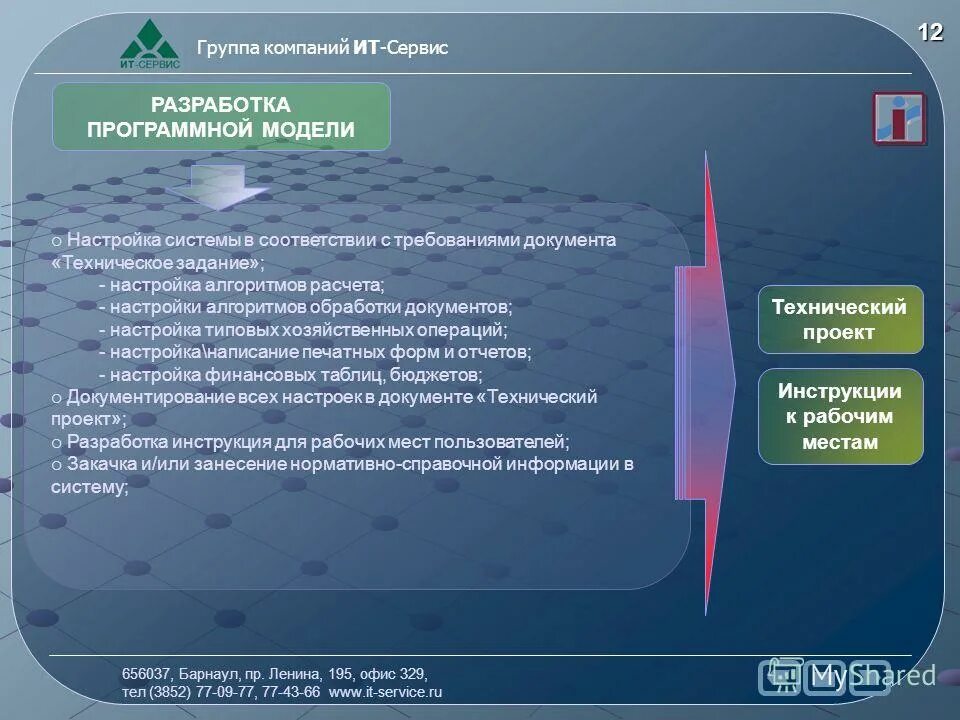 ИТ-СЕРВИС

Группа компаний ИТ-Сервис

12

РАЗРАБОТКА ПРОГРАММНОЙ МОДЕЛИ

o Настройка системы в соответствии с требованиями документа «Техническое задание»;
- настройка алгоритмов расчета;
- настройки алгоритмов обработки документов;
- настройка типовых хозяйственных операций;
- настройка\написание печатных форм и отчетов;
- настройка финансовых таблиц, бюджетов;
o Документирование всех настроек в документе «Технический проект»;
o Разработка инструкция для рабочих мест пользователей;
o Закачка и/или занесение нормативно-справочной информации в систему;

Технический проект

Инструкции к рабочим местам

656037, Барнаул, пр. Ленина, 195, офис 329,
тел (3852) 77-09-77, 77-43-66 www.it-service.ru

MyShared